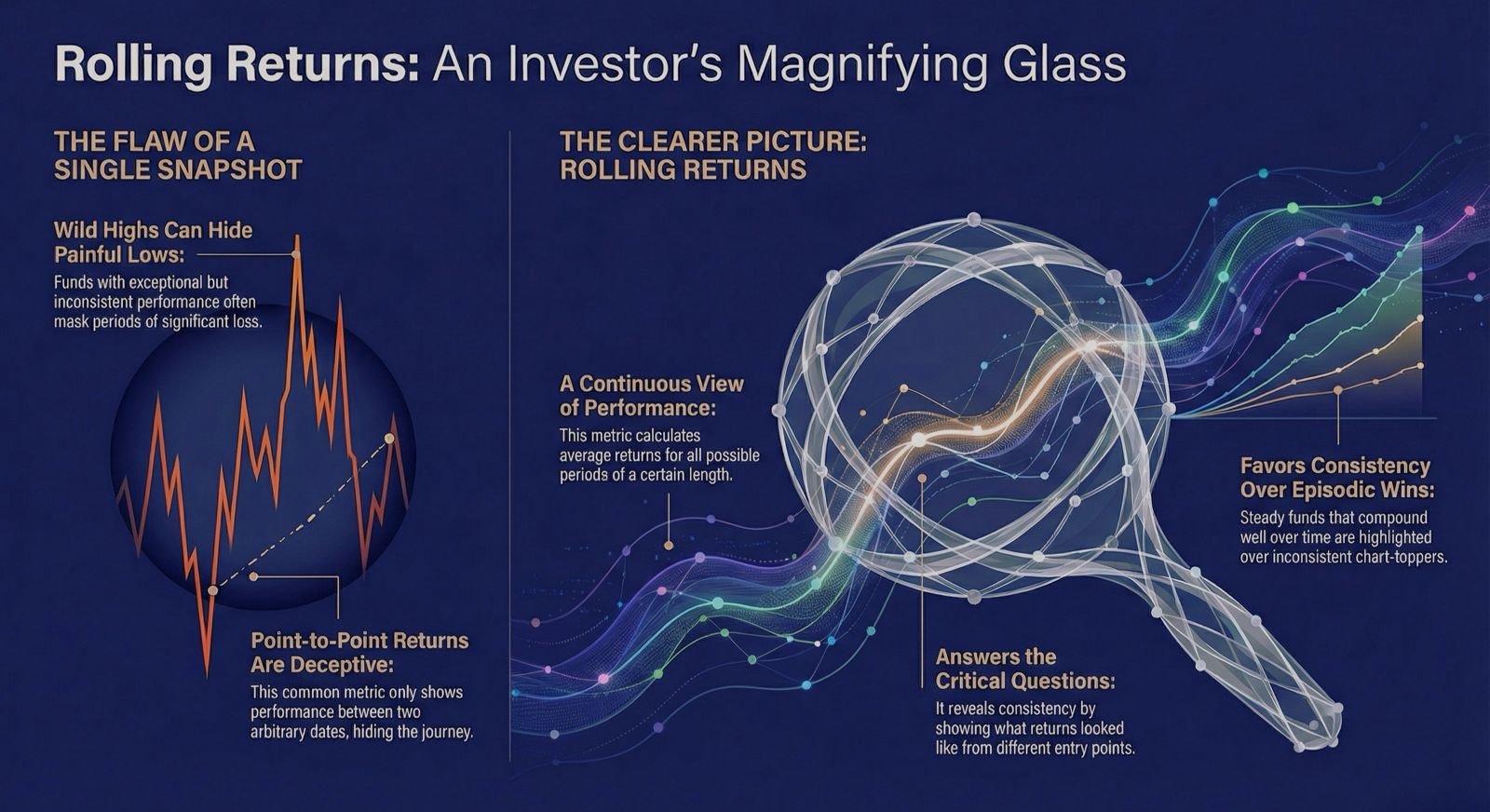 Rolling Returns: An Investor's Magnifying Glass

THE FLAW OF A SINGLE SNAPSHOT

Wild Highs Can Hide Painful Lows:
Funds with exceptional but inconsistent performance often mask periods of significant loss.

Point-to-Point Returns Are Deceptive:
This common metric only shows performance between two arbitrary dates, hiding the journey.

THE CLEARER PICTURE: ROLLING RETURNS

A Continuous View of Performance:
This metric calculates average returns for all possible periods of a certain length.

Answers the Critical Questions:
It reveals consistency by showing what returns looked like from different entry points.

Favors Consistency Over Episodic Wins:
Steady funds that compound well over time are highlighted over inconsistent chart-toppers.